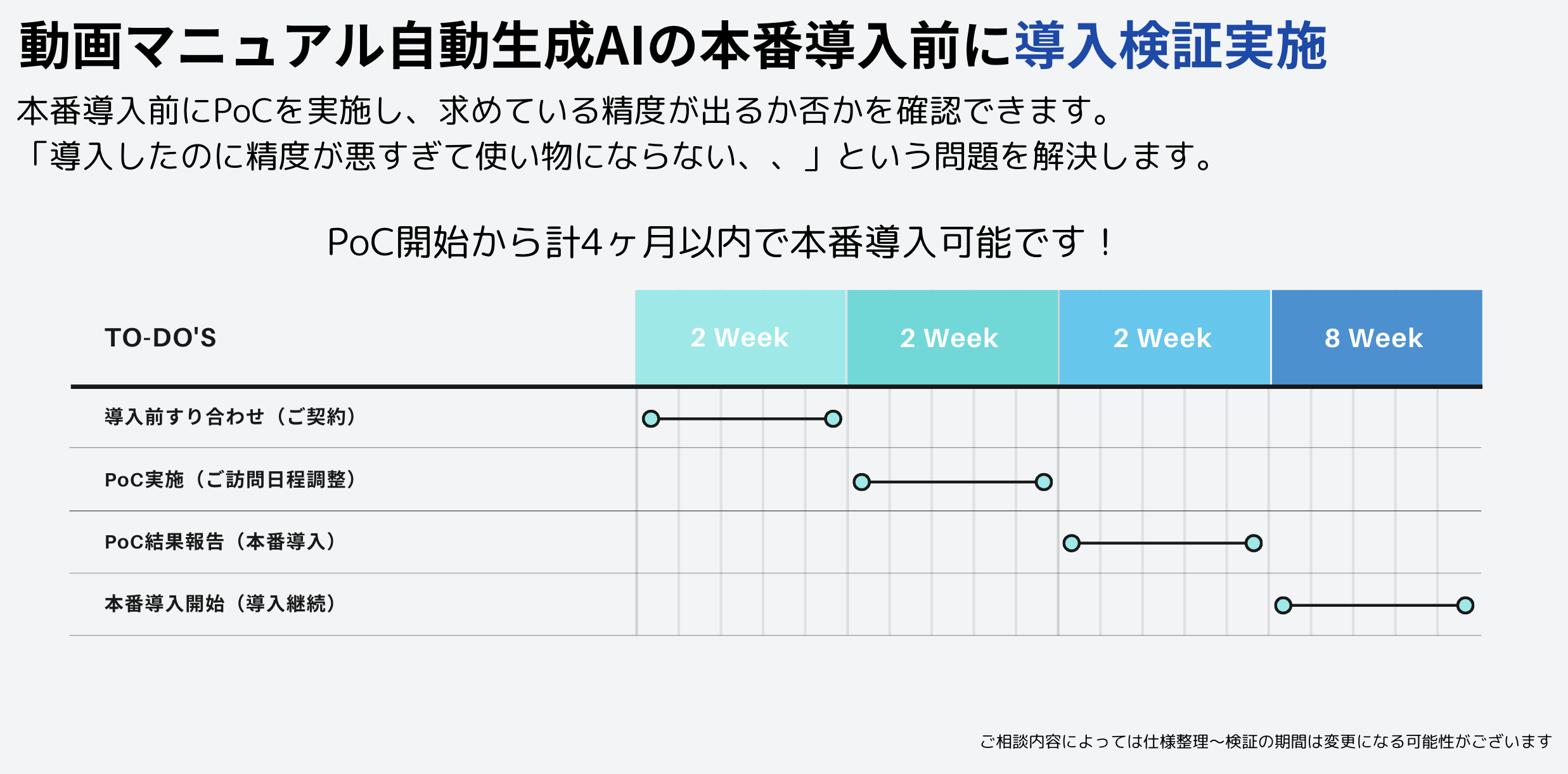 動画マニュアル自動生成AIの本番導入前に導入検証実施

本番導入前にPoCを実施し、求めている精度が出るか否かを確認できます。
「導入したのに精度が悪すぎて使い物にならない、、」という問題を解決します。

PoC開始から計4ヶ月以内で本番導入可能です！

| TO-DO'S | 2 Week | 2 Week | 2 Week | 8 Week |
|---|---|---|---|---|
| 導入前すり合わせ（ご契約） | | | | |
| PoC実施（ご訪問日程調整） | | | | |
| PoC結果報告（本番導入） | | | | |
| 本番導入開始（導入継続） | | | | |

ご相談内容によっては仕様整理〜検証の期間は変更になる可能性がございます